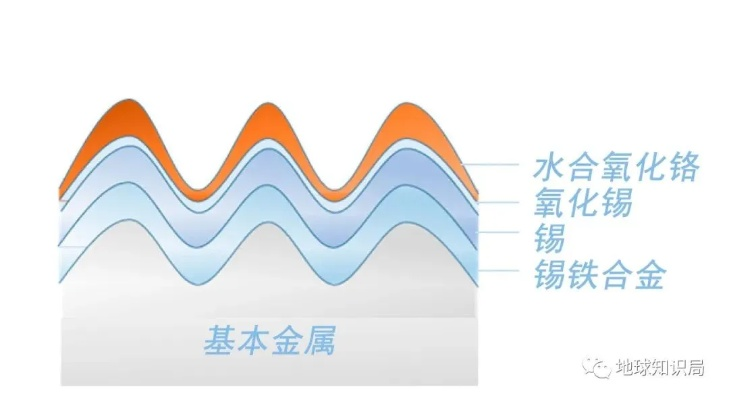 水合氧化铬
氧化锡
锡
锡铁合金

基本金属

地球知识局